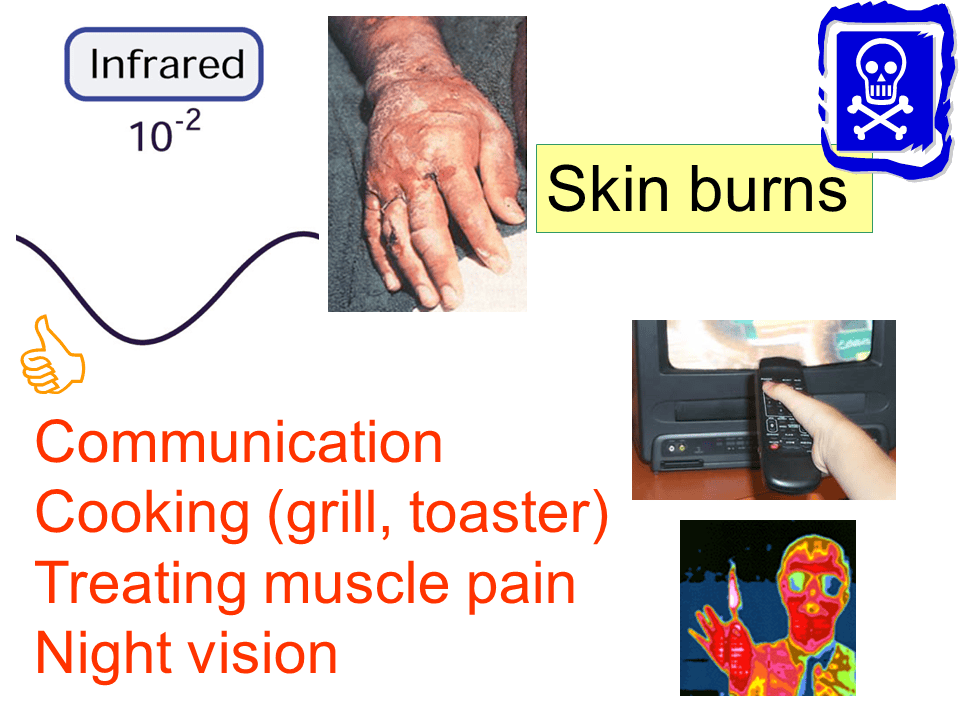 Infrared
$10^{-2}$

Skin burns

Communication
Cooking (grill, toaster)
Treating muscle pain
Night vision